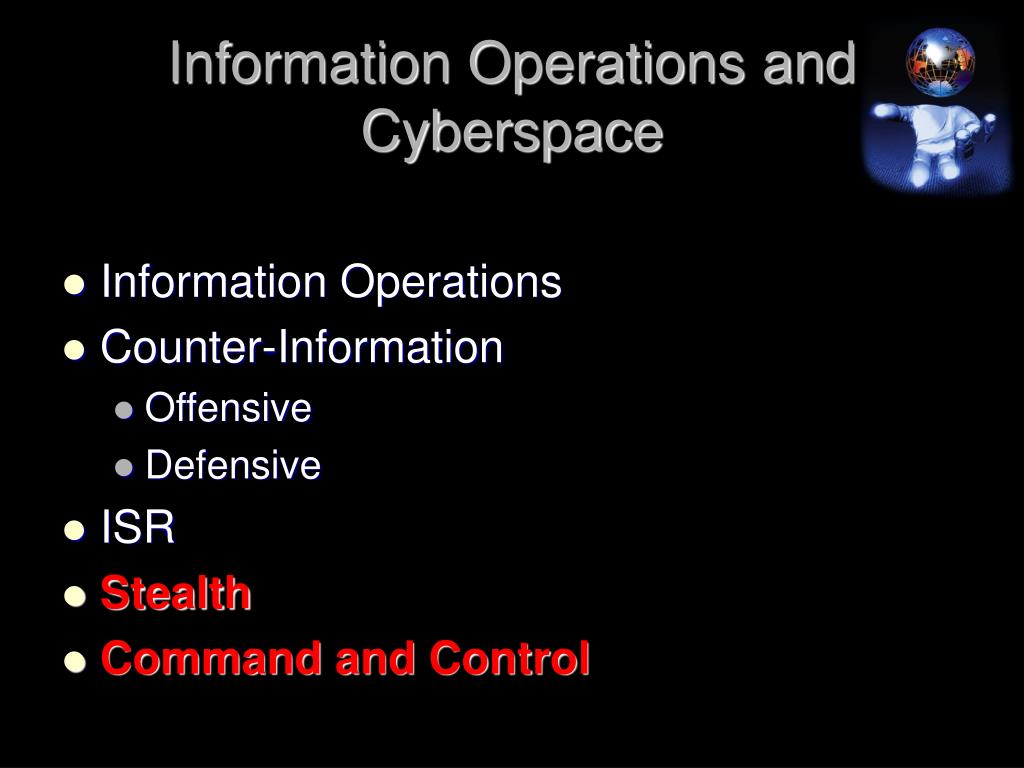 Information Operations and Cyberspace

- Information Operations
- Counter-Information
  - Offensive
  - Defensive
- ISR
- Stealth
- Command and Control